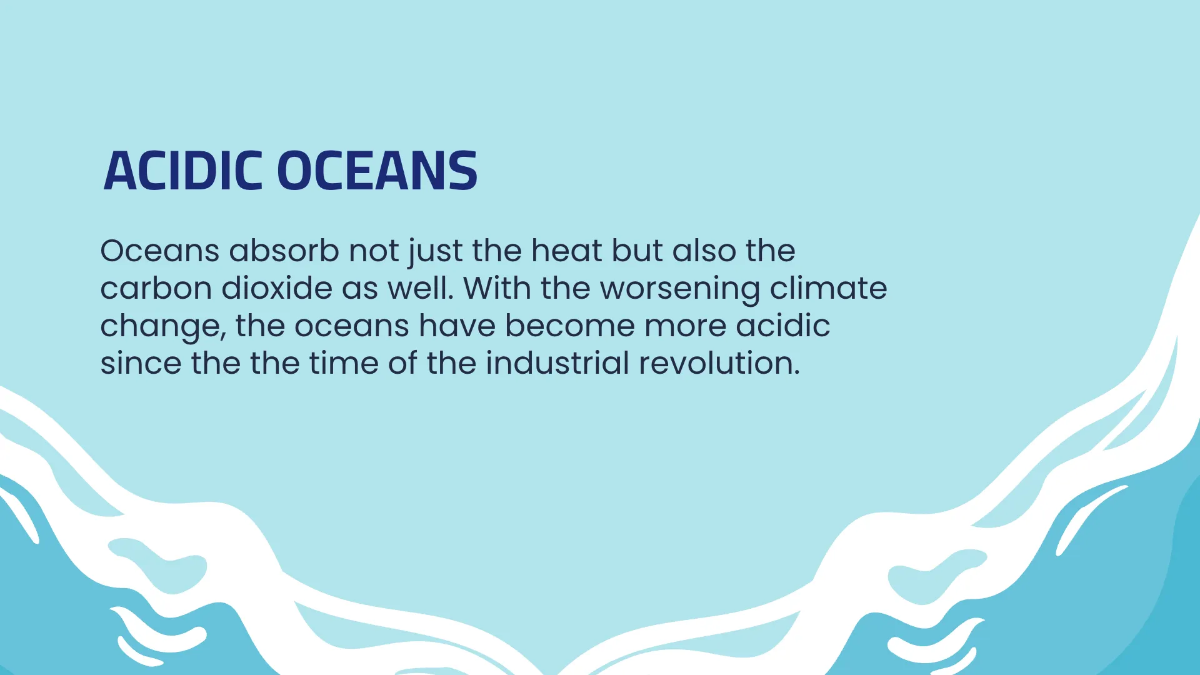 ACIDIC OCEANS

Oceans absorb not just the heat but also the carbon dioxide as well. With the worsening climate change, the oceans have become more acidic since the the time of the industrial revolution.